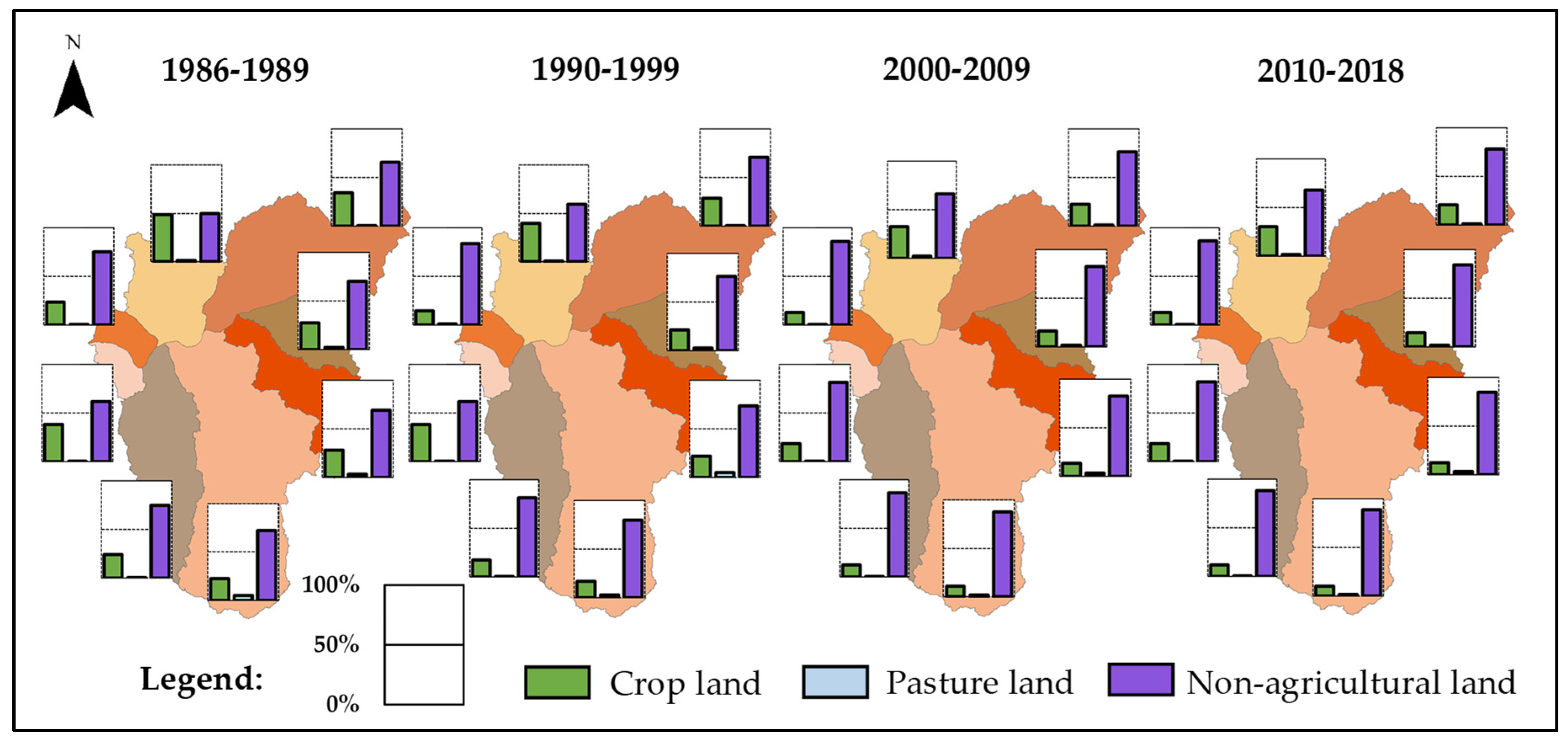 N

1986-1989

1990-1999

2000-2009

2010-2018

100%

50%

0%

Legend:

Crop land

Pasture land

Non-agricultural land